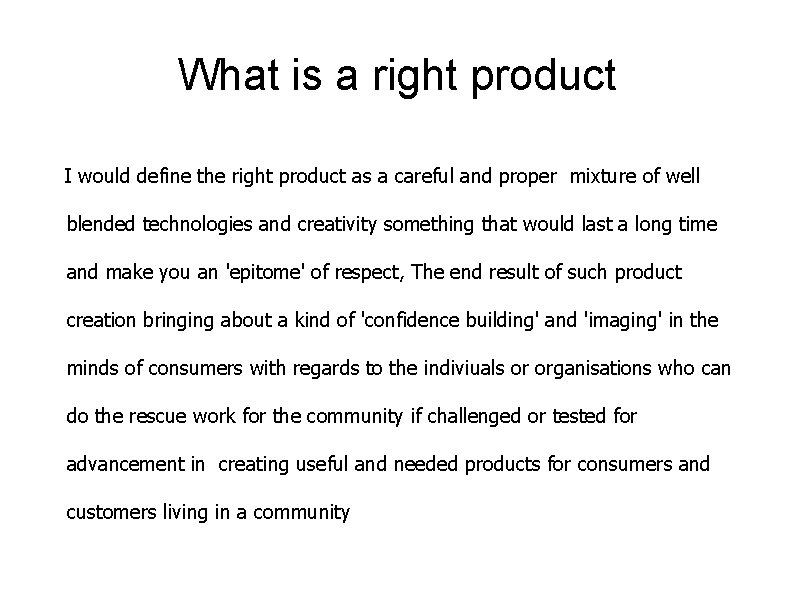 What is a right product

I would define the right product as a careful and proper mixture of well blended technologies and creativity something that would last a long time and make you an 'epitome' of respect, The end result of such product creation bringing about a kind of 'confidence building' and 'imaging' in the minds of consumers with regards to the indiviuals or organisations who can do the rescue work for the community if challenged or tested for advancement in creating useful and needed products for consumers and customers living in a community